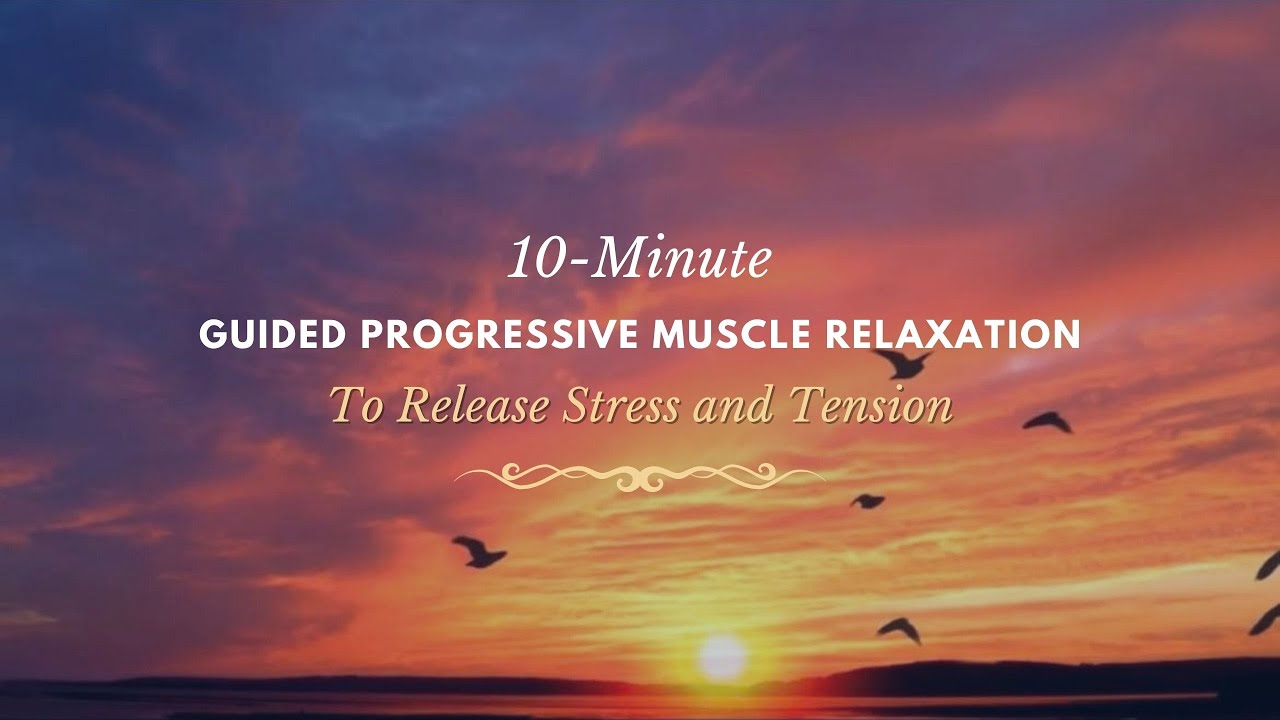 10-Minute

GUIDED PROGRESSIVE MUSCLE RELAXATION

To Release Stress and Tension